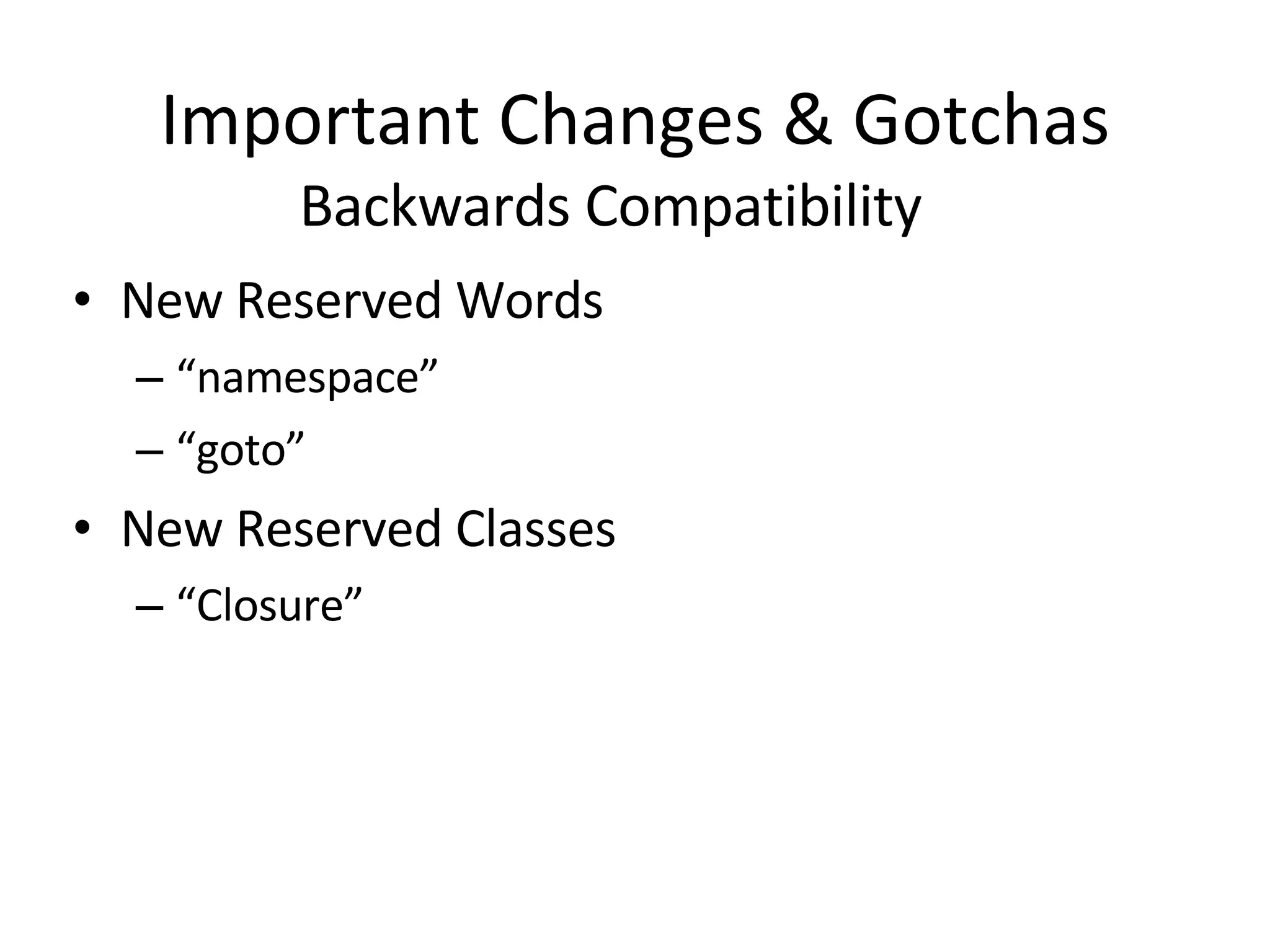 Important Changes & Gotchas
Backwards Compatibility

• New Reserved Words
– “namespace”
– “goto”
• New Reserved Classes
– “Closure”